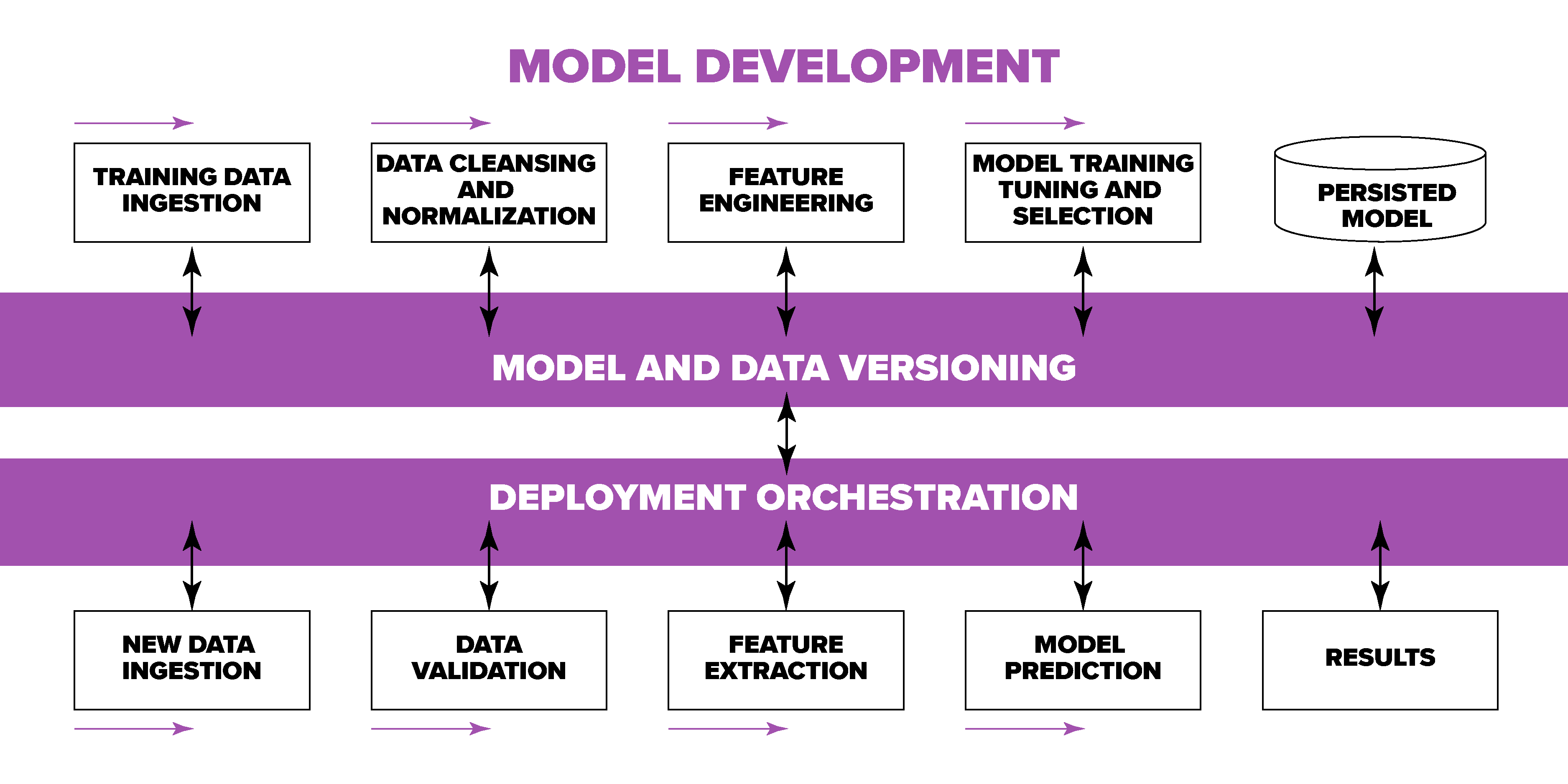 MODEL DEVELOPMENT

TRAINING DATA INGESTION

DATA CLEANSING AND NORMALIZATION

FEATURE ENGINEERING

MODEL TRAINING TUNING AND SELECTION

PERSISTED MODEL

MODEL AND DATA VERSIONING

DEPLOYMENT ORCHESTRATION

NEW DATA INGESTION

DATA VALIDATION

FEATURE EXTRACTION

MODEL PREDICTION

RESULTS